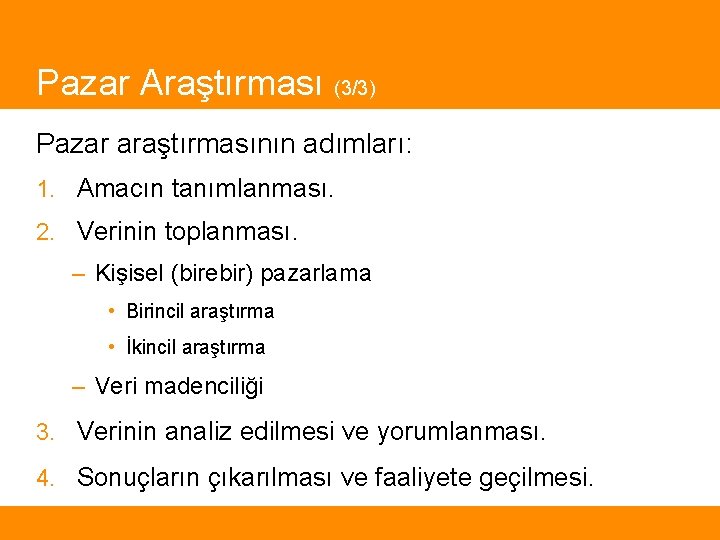 Pazar Araştırması (3/3)

Pazar araştırmasının adımları:

1. Amacın tanımlanması.
2. Verinin toplanması.
– Kişisel (birebir) pazarlama
• Birincil araştırma
• İkincil araştırma
– Veri madenciliği
3. Verinin analiz edilmesi ve yorumlanması.
4. Sonuçların çıkarılması ve faaliyete geçilmesi.